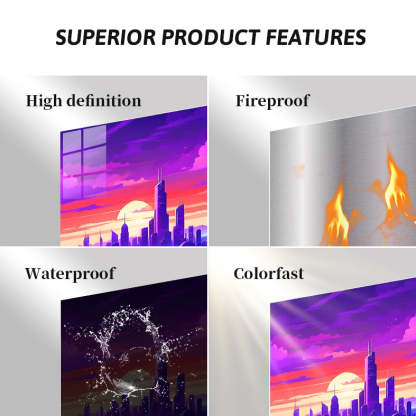 SUPERIOR PRODUCT FEATURES

High definition

Fireproof

Waterproof

Colorfast